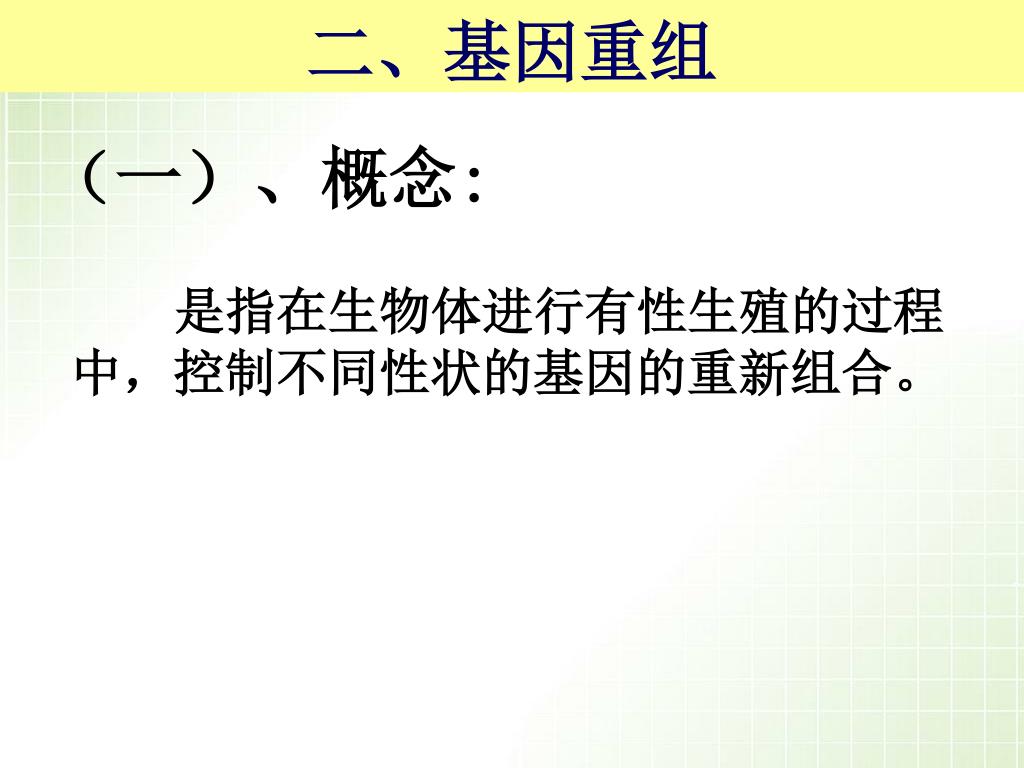 二、基因重组

（一）、概念:

是指在生物体进行有性生殖的过程中，控制不同性状的基因的重新组合。